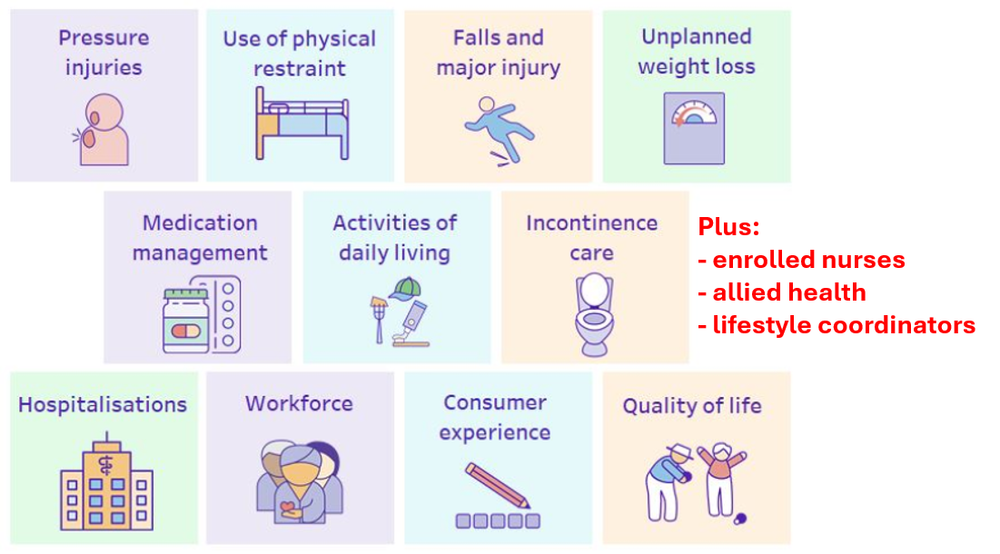 Pressure injuries

Use of physical restraint

Falls and major injury

Unplanned weight loss

Medication management

Activities of daily living

Incontinence care

Plus:
- enrolled nurses
- allied health
- lifestyle coordinators

Hospitalisations

Workforce

Consumer experience

Quality of life